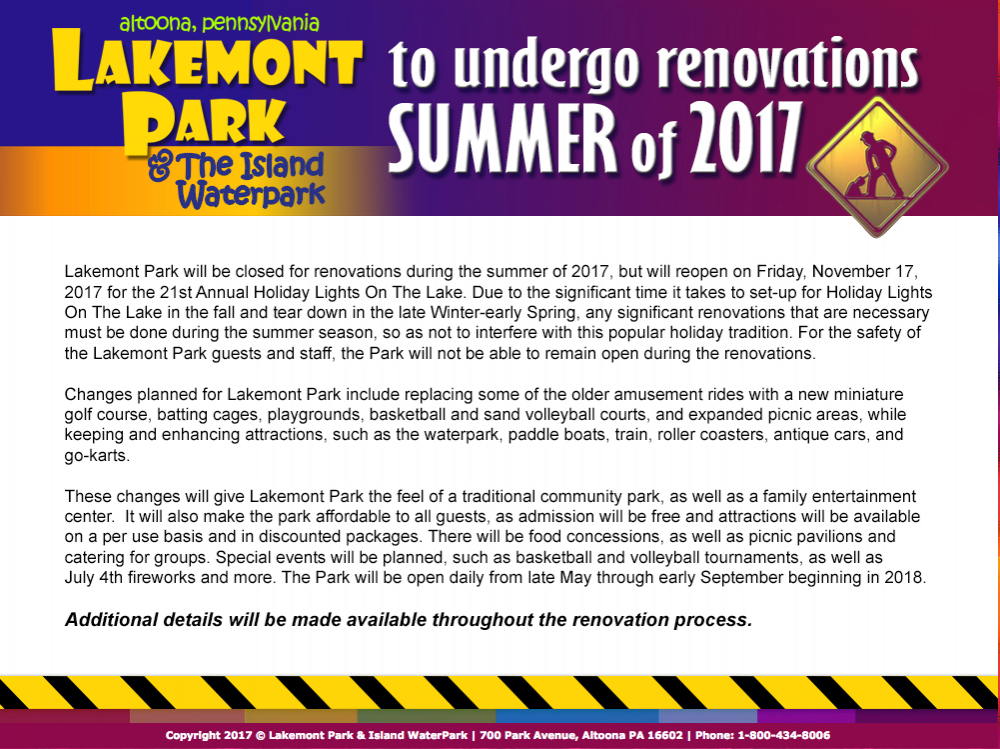 altoona, pennsylvania
LAKEMONT PARK
& The Island Waterpark

to undergo renovations
SUMMER of 2017

Lakemont Park will be closed for renovations during the summer of 2017, but will reopen on Friday, November 17, 2017 for the 21st Annual Holiday Lights On The Lake. Due to the significant time it takes to set-up for Holiday Lights On The Lake in the fall and tear down in the late Winter-early Spring, any significant renovations that are necessary must be done during the summer season, so as not to interfere with this popular holiday tradition. For the safety of the Lakemont Park guests and staff, the Park will not be able to remain open during the renovations.

Changes planned for Lakemont Park include replacing some of the older amusement rides with a new miniature golf course, batting cages, playgrounds, basketball and sand volleyball courts, and expanded picnic areas, while keeping and enhancing attractions, such as the waterpark, paddle boats, train, roller coasters, antique cars, and go-karts.

These changes will give Lakemont Park the feel of a traditional community park, as well as a family entertainment center. It will also make the park affordable to all guests, as admission will be free and attractions will be available on a per use basis and in discounted packages. There will be food concessions, as well as picnic pavilions and catering for groups. Special events will be planned, such as basketball and volleyball tournaments, as well as July 4th fireworks and more. The Park will be open daily from late May through early September beginning in 2018.

Additional details will be made available throughout the renovation process.

Copyright 2017 © Lakemont Park & Island WaterPark | 700 Park Avenue, Altoona PA 16602 | Phone: 1-800-434-8006